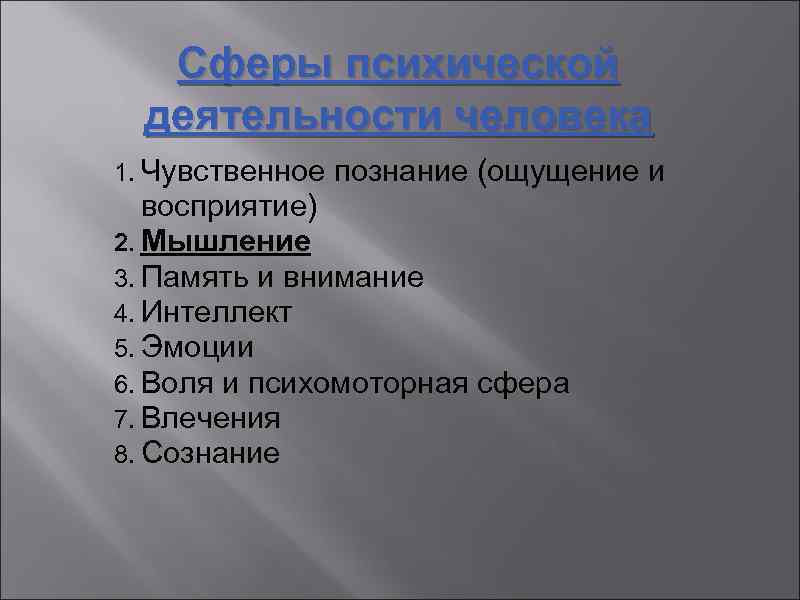 Сферы психической деятельности человека

1. Чувственное познание (ощущение и восприятие)
2. Мышление
3. Память и внимание
4. Интеллект
5. Эмоции
6. Воля и психомоторная сфера
7. Влечения
8. Сознание